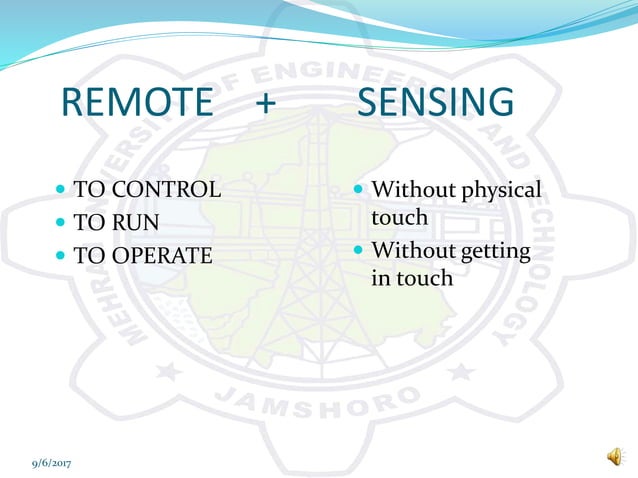 REMOTE + SENSING

- TO CONTROL
- TO RUN
- TO OPERATE

- Without physical touch
- Without getting in touch

MEHRAN UNIVERSITY OF ENGINEERING AND TECHNOLOGY
JAMSHORO

9/6/2017